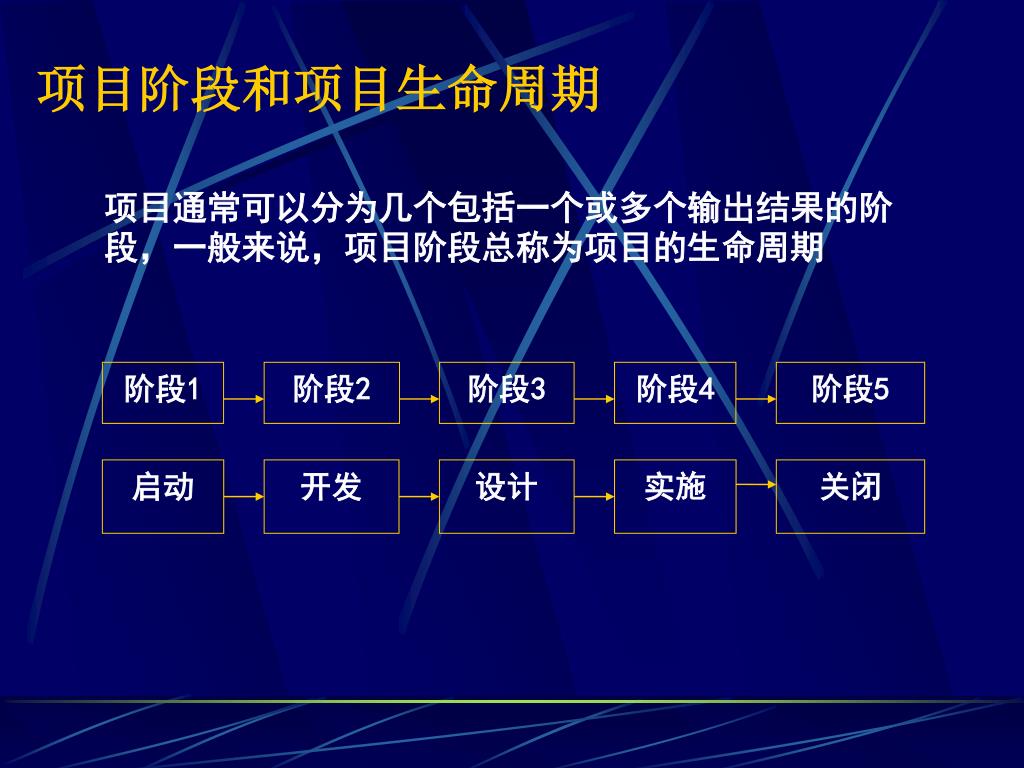 项目阶段和项目生命周期

项目通常可以分为几个包括一个或多个输出结果的阶段，一般来说，项目阶段总称为项目的生命周期

阶段1
阶段2
阶段3
阶段4
阶段5

启动
开发
设计
实施
关闭